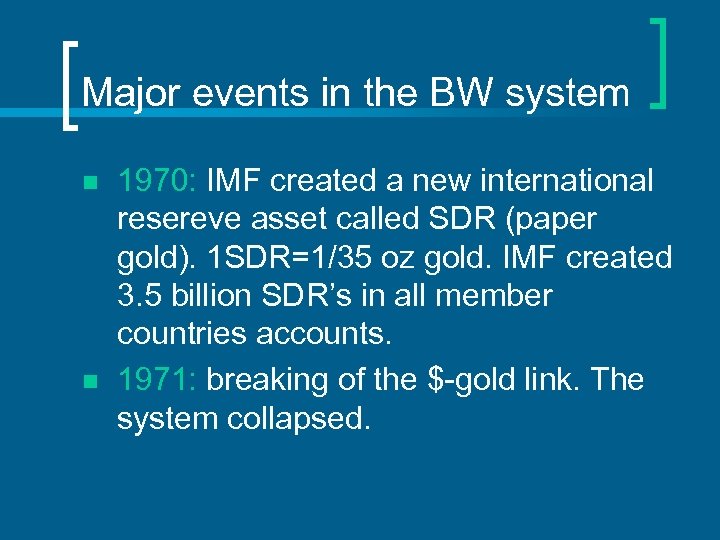 Major events in the BW system

- 1970: IMF created a new international resereve asset called SDR (paper gold). 1SDR=1/35 oz gold. IMF created 3.5 billion SDR's in all member countries accounts.
- 1971: breaking of the \$-gold link. The system collapsed.